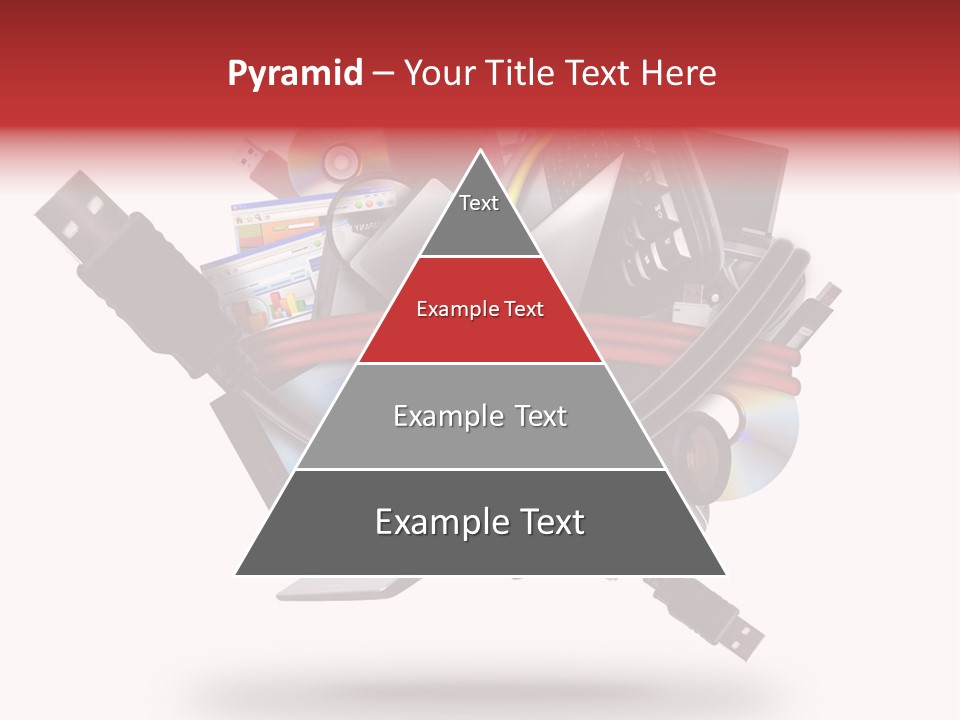 Pyramid – Your Title Text Here

Text

Example Text

Example Text

Example Text